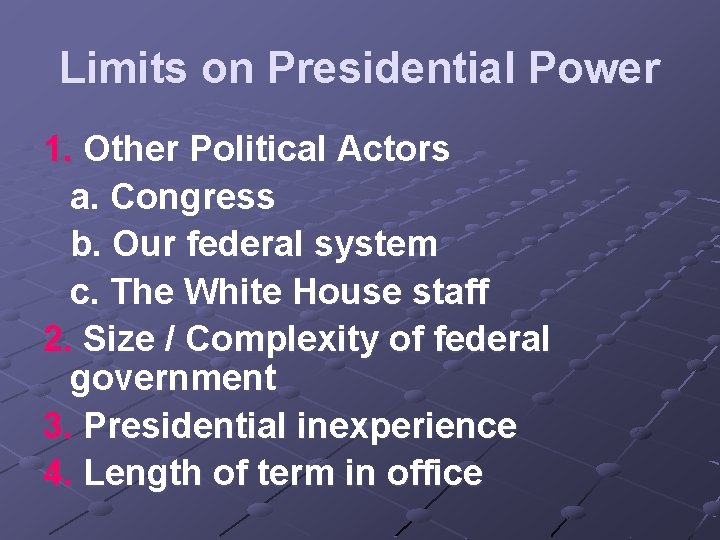 Limits on Presidential Power

1. Other Political Actors
a. Congress
b. Our federal system
c. The White House staff
2. Size / Complexity of federal government
3. Presidential inexperience
4. Length of term in office